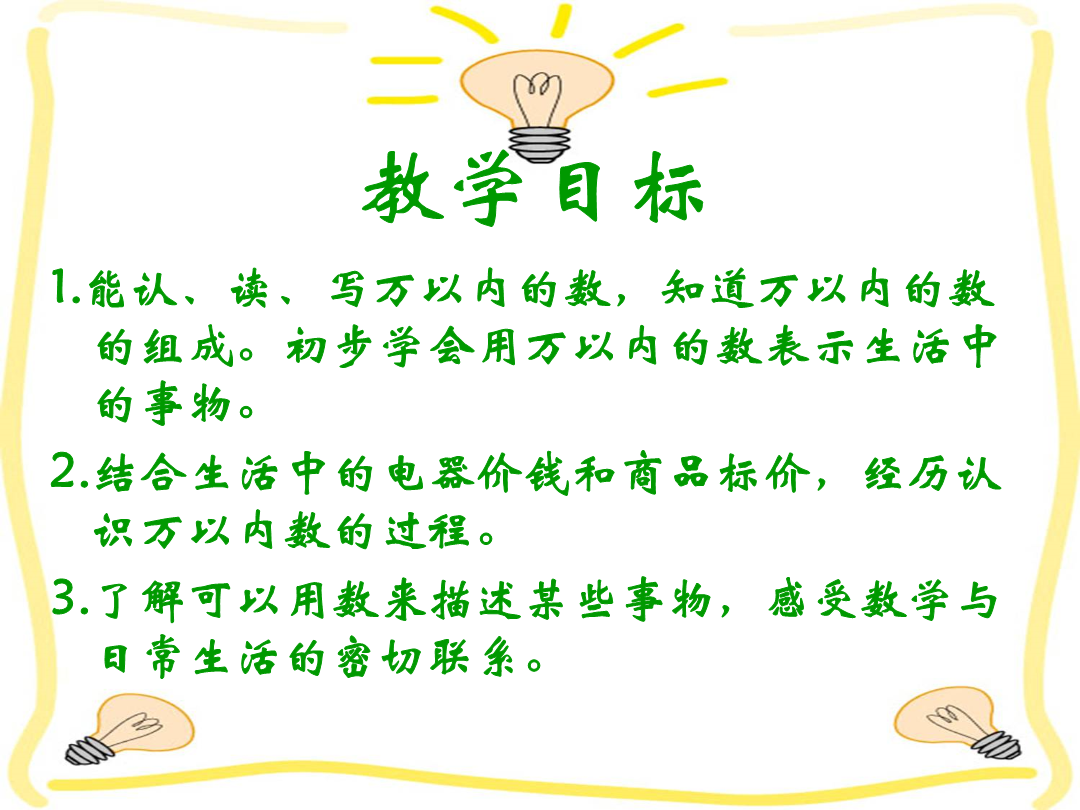 教学目标

1.能认、读、写万以内的数，知道万以内的数的组成。初步学会用万以内的数表示生活中的事物。

2.结合生活中的电器价钱和商品标价，经历认识万以内数的过程。

3.了解可以用数来描述某些事物，感受数学与日常生活的密切联系。